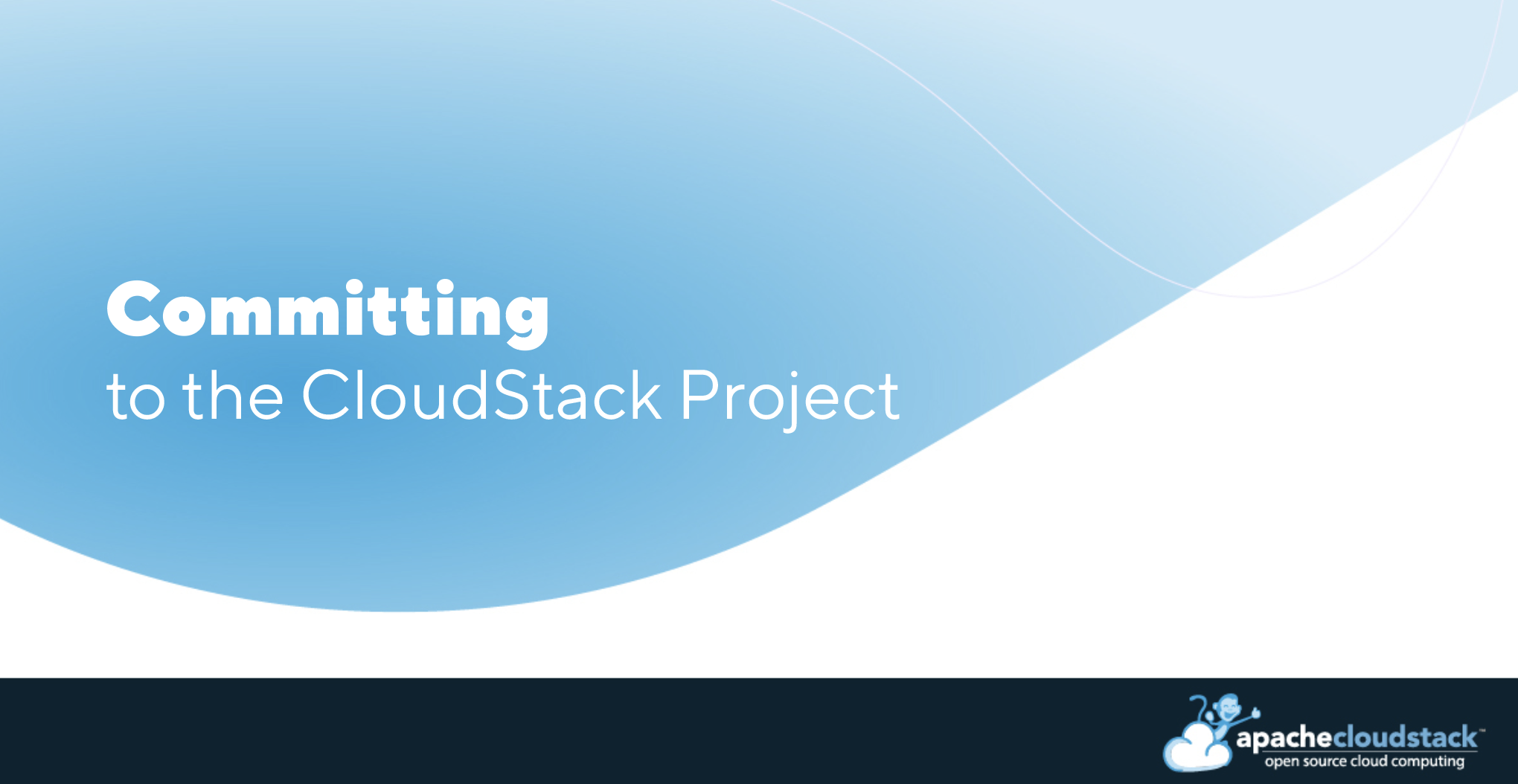 Committing
to the CloudStack Project

apachecloudstack™
open source cloud computing